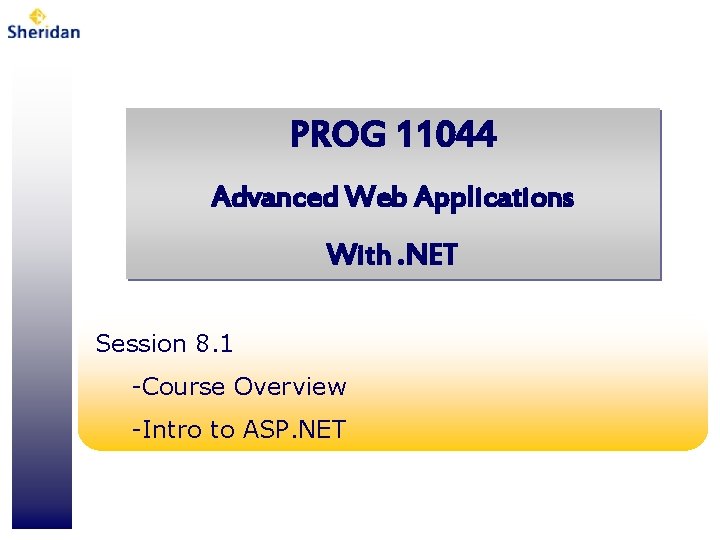 Sheridan

PROG 11044

Advanced Web Applications

With .NET

Session 8.1

-Course Overview

-Intro to ASP.NET